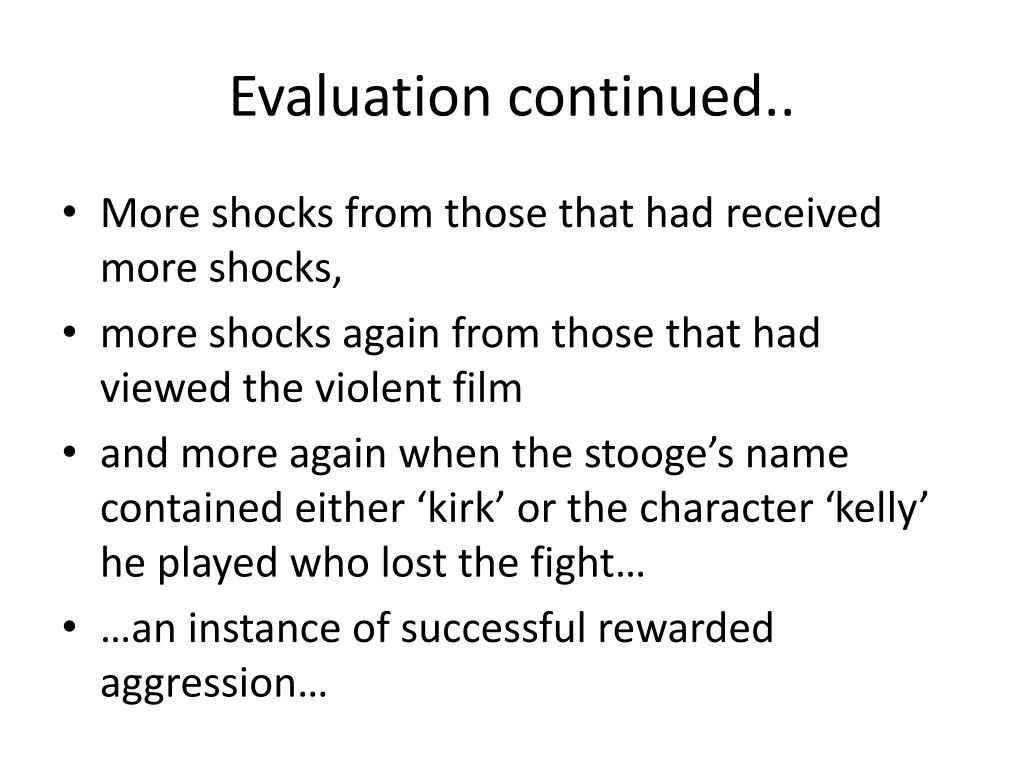 Evaluation continued..

• More shocks from those that had received more shocks,
• more shocks again from those that had viewed the violent film
• and more again when the stooge’s name contained either ‘kirk’ or the character ‘kelly’ he played who lost the fight…
• …an instance of successful rewarded aggression…